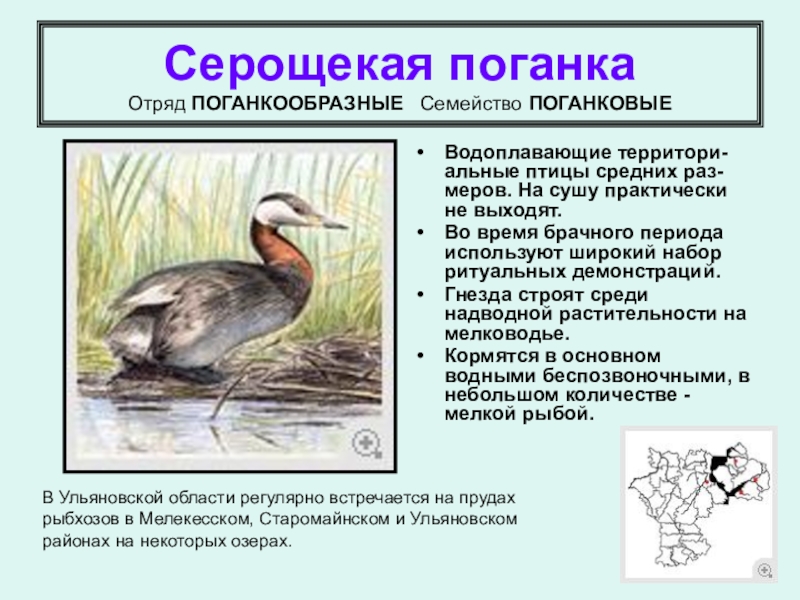 Серощекая поганка
Отряд ПОГАНКООБРАЗНЫЕ Семейство ПОГАНКОВЫЕ

• Водоплавающие территориальные птицы средних размеров. На сушу практически не выходят.
• Во время брачного периода используют широкий набор ритуальных демонстраций.
• Гнезда строят среди надводной растительности на мелководье.
• Кормятся в основном водными беспозвоночными, в небольшом количестве - мелкой рыбой.

В Ульяновской области регулярно встречается на прудах рыбхозов в Мелекесском, Старомайнском и Ульяновском районах на некоторых озерах.